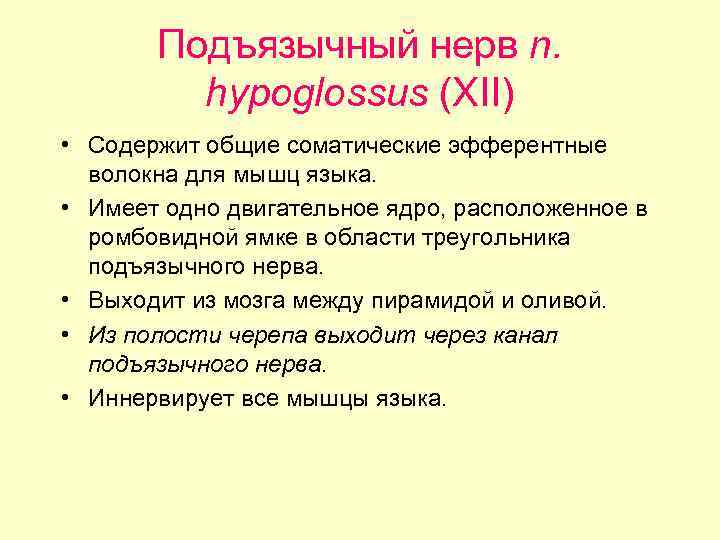 Подъязычный нерв n. hypoglossus (XII)

• Содержит общие соматические эфферентные волокна для мышц языка.
• Имеет одно двигательное ядро, расположенное в ромбовидной ямке в области треугольника подъязычного нерва.
• Выходит из мозга между пирамидой и оливой.
• Из полости черепа выходит через канал подъязычного нерва.
• Иннервирует все мышцы языка.